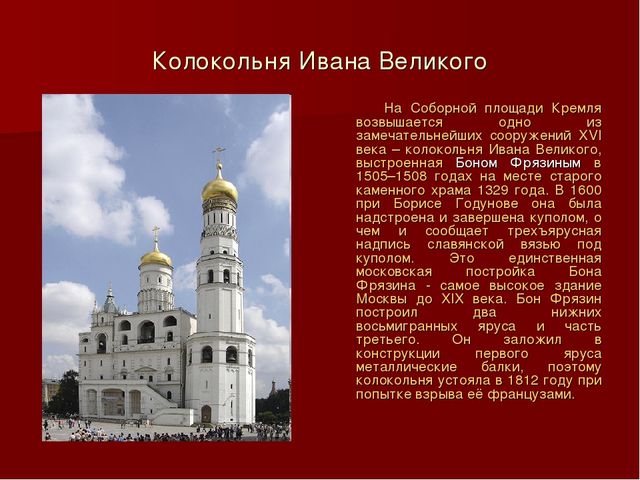 Колокольня Ивана Великого

На Соборной площади Кремля возвышается одно из замечательнейших сооружений XVI века – колокольня Ивана Великого, выстроенная Боном Фрязиным в 1505–1508 годах на месте старого каменного храма 1329 года. В 1600 при Борисе Годунове она была надстроена и завершена куполом, о чем и сообщает трехъярусная надпись славянской вязью под куполом. Это единственная московская постройка Бона Фрязина - самое высокое здание Москвы до XIX века. Бон Фрязин построил два нижних восьмигранных яруса и часть третьего. Он заложил в конструкции первого яруса металлические балки, поэтому колокольня устояла в 1812 году при попытке взрыва её французами.